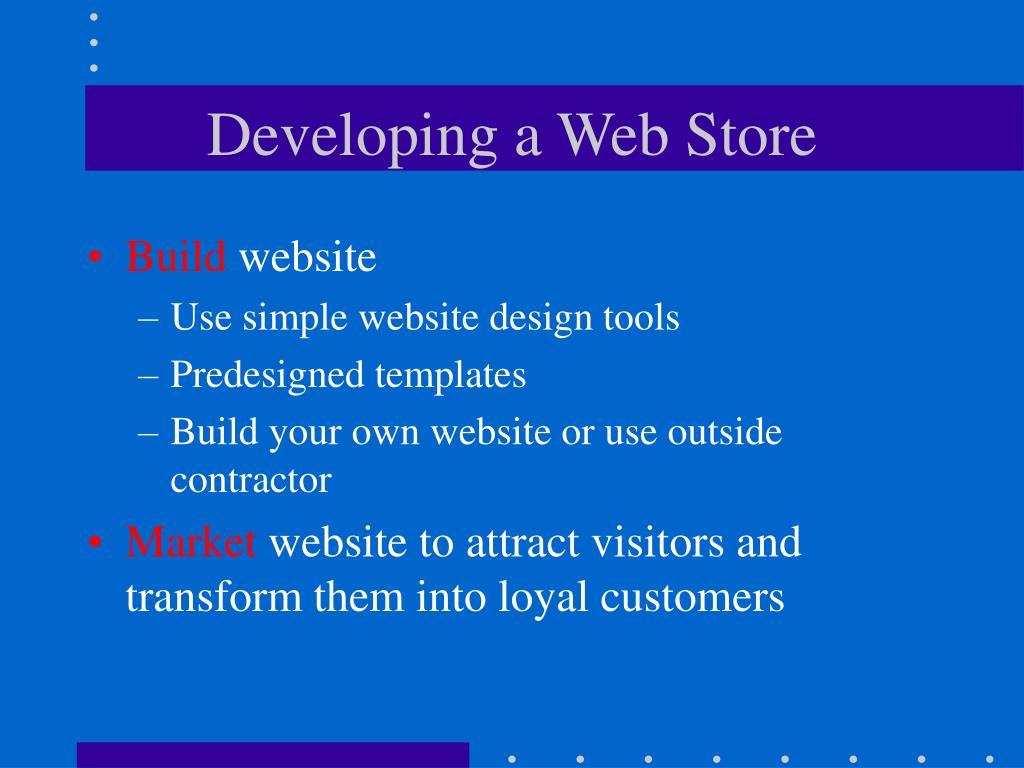 Developing a Web Store

• Build website
– Use simple website design tools
– Predesigned templates
– Build your own website or use outside contractor
• Market website to attract visitors and transform them into loyal customers